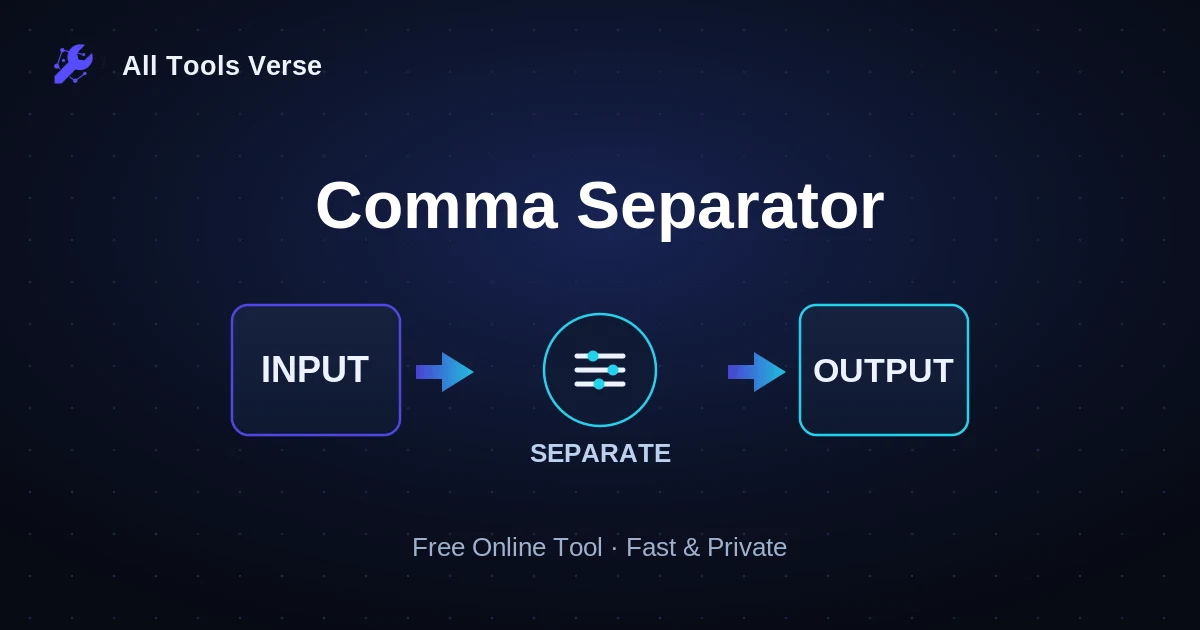 All Tools Verse

Comma Separator

INPUT

SEPARATE

OUTPUT

Free Online Tool · Fast & Private